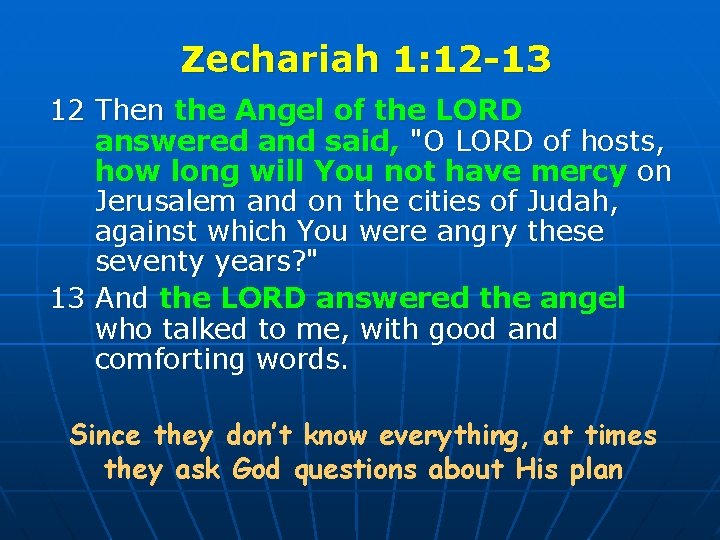 Zechariah 1:12-13

12 Then the Angel of the LORD answered and said, "O LORD of hosts, how long will You not have mercy on Jerusalem and on the cities of Judah, against which You were angry these seventy years?"

13 And the LORD answered the angel who talked to me, with good and comforting words.

Since they don't know everything, at times they ask God questions about His plan